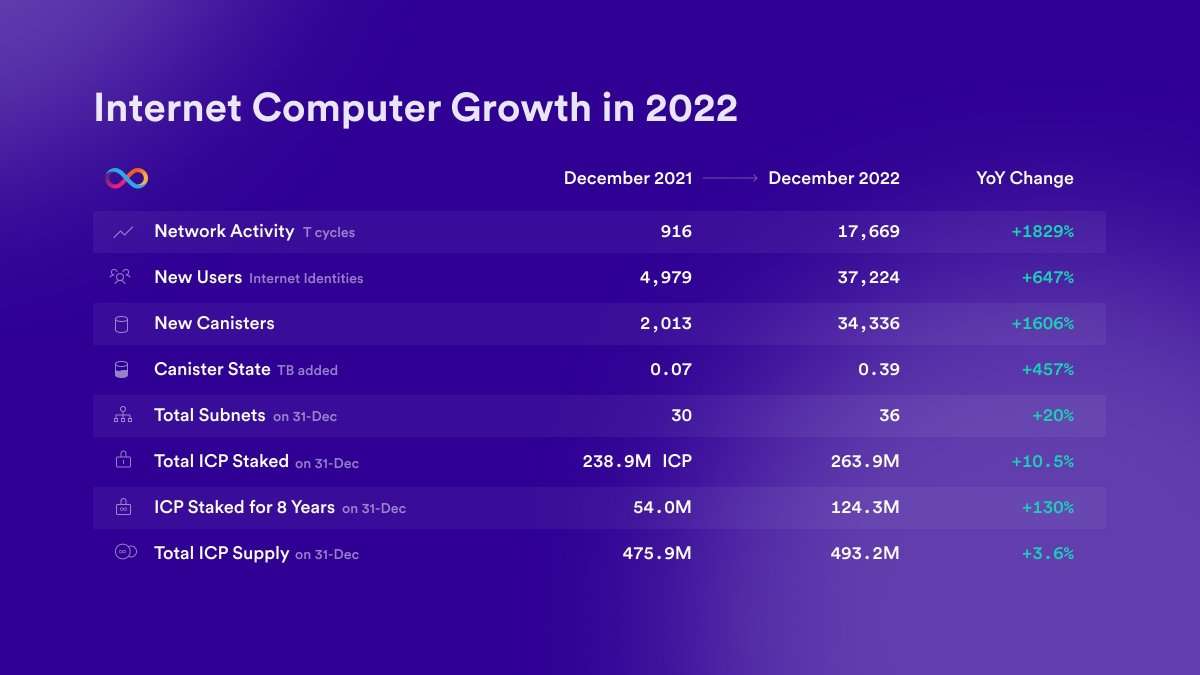 Internet Computer Growth in 2022

| | December 2021 | December 2022 | YoY Change |
|---|---|---|---|
| Network Activity T cycles | 916 | 17,669 | +1829% |
| New Users Internet Identities | 4,979 | 37,224 | +647% |
| New Canisters | 2,013 | 34,336 | +1606% |
| Canister State TB added | 0.07 | 0.39 | +457% |
| Total Subnets on 31-Dec | 30 | 36 | +20% |
| Total ICP Staked on 31-Dec | 238.9M ICP | 263.9M | +10.5% |
| ICP Staked for 8 Years on 31-Dec | 54.0M | 124.3M | +130% |
| Total ICP Supply on 31-Dec | 475.9M | 493.2M | +3.6% |